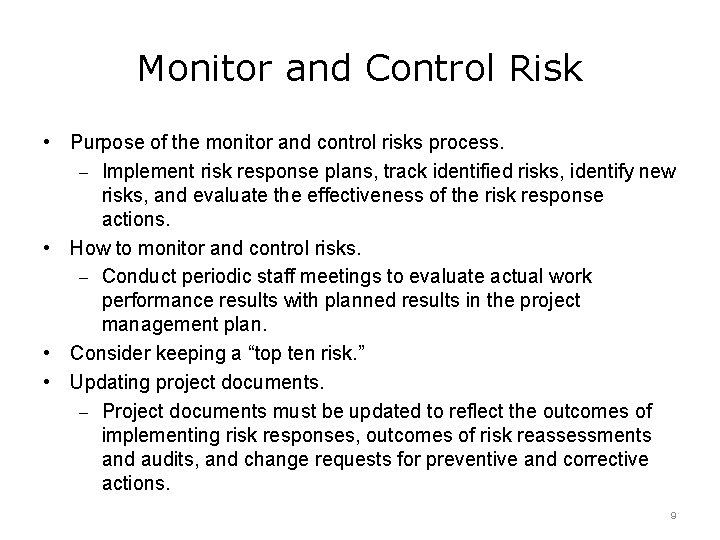 Monitor and Control Risk

• Purpose of the monitor and control risks process.
– Implement risk response plans, track identified risks, identify new risks, and evaluate the effectiveness of the risk response actions.
• How to monitor and control risks.
– Conduct periodic staff meetings to evaluate actual work performance results with planned results in the project management plan.
• Consider keeping a “top ten risk.”
• Updating project documents.
– Project documents must be updated to reflect the outcomes of implementing risk responses, outcomes of risk reassessments and audits, and change requests for preventive and corrective actions.

9